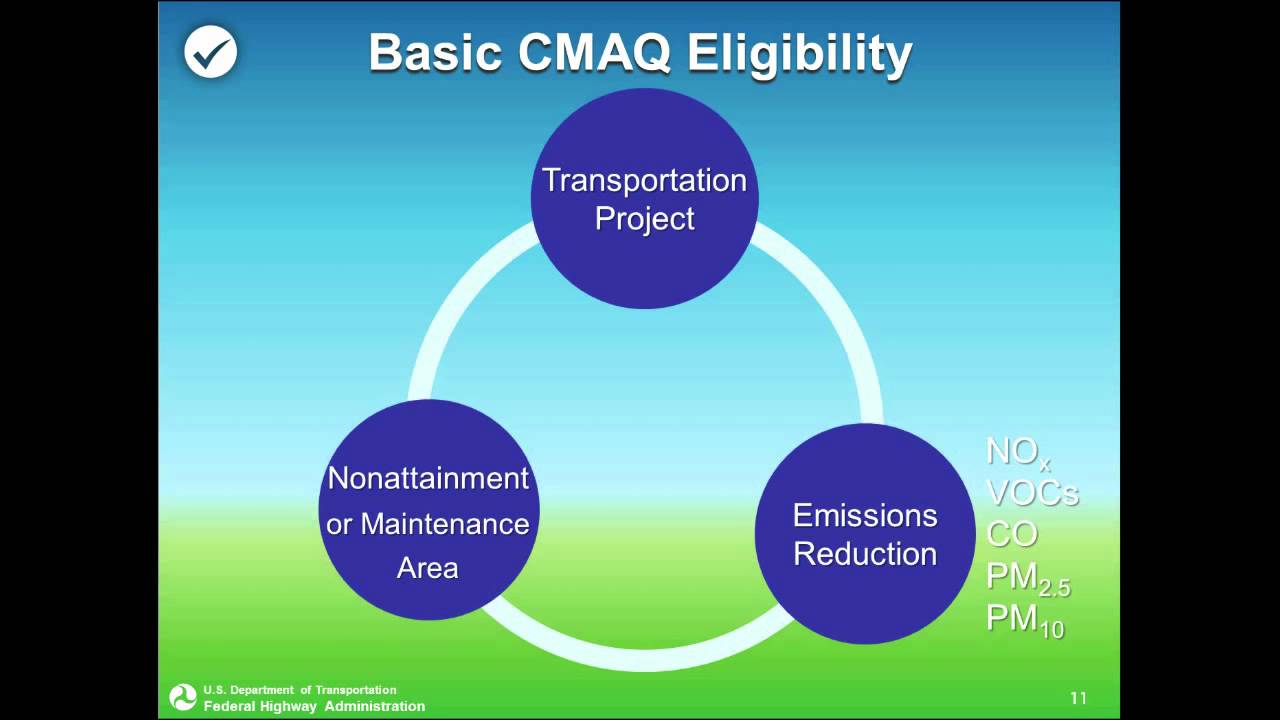 Basic CMAQ Eligibility

Transportation Project

Nonattainment or Maintenance Area

Emissions Reduction

$NO_x$
VOCs
CO
$PM_{2.5}$
$PM_{10}$

U.S. Department of Transportation
Federal Highway Administration

11